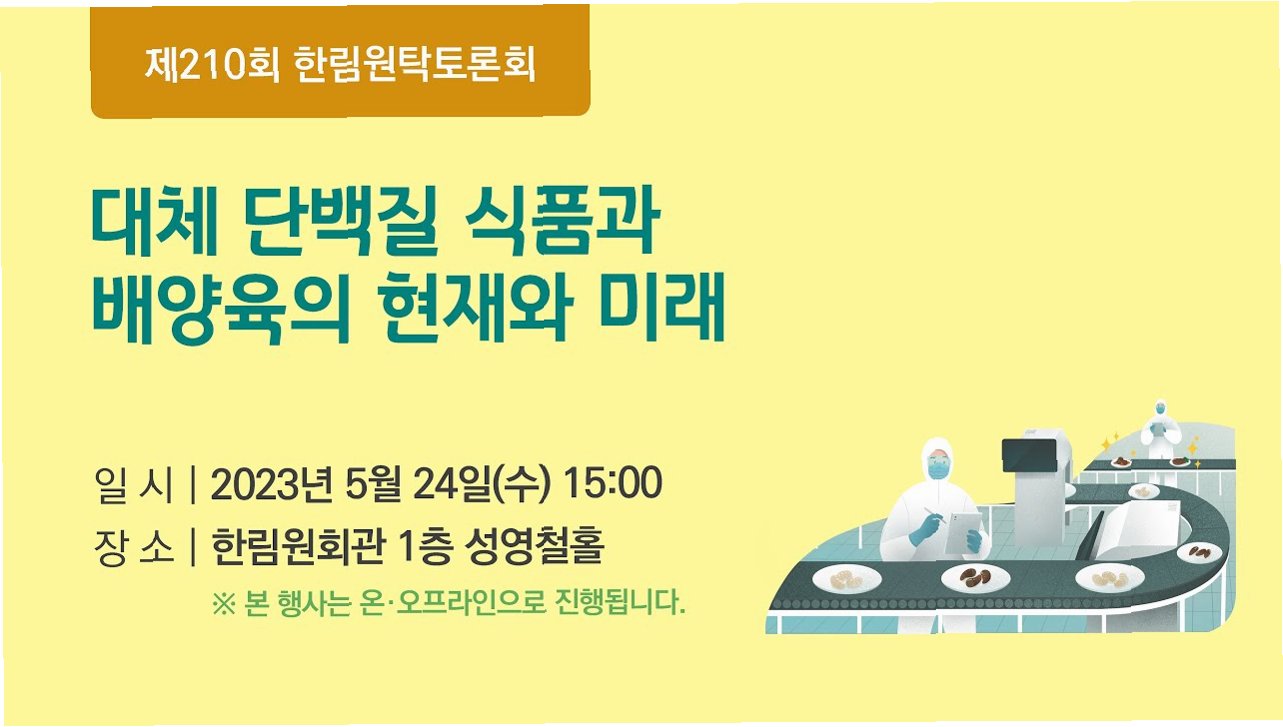 제210회 한림원탁토론회

대체 단백질 식품과 배양육의 현재와 미래

일 시 | 2023년 5월 24일(수) 15:00
장 소 | 한림원회관 1층 성영철홀
※ 본 행사는 온·오프라인으로 진행됩니다.